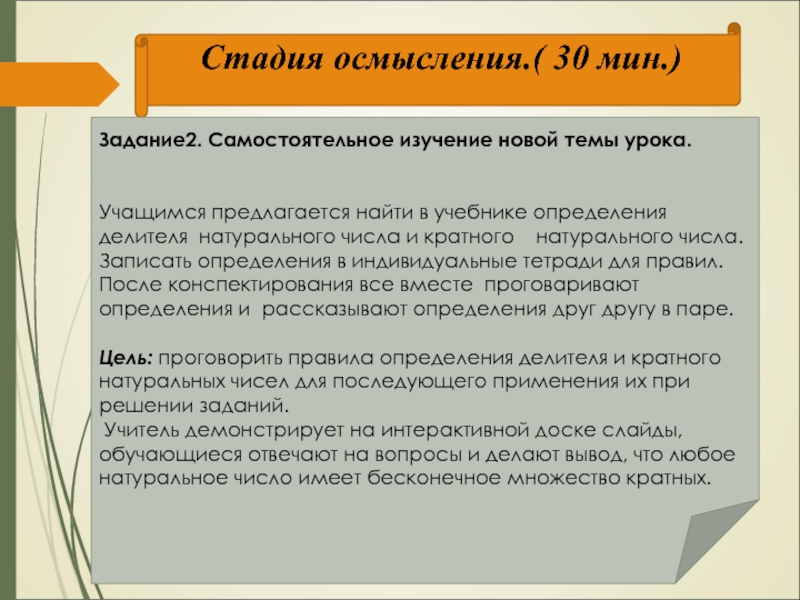 Стадия осмысления.( 30 мин.)

Задание2. Самостоятельное изучение новой темы урока.

Учащимся предлагается найти в учебнике определения делителя натурального числа и кратного натурального числа. Записать определения в индивидуальные тетради для правил. После конспектирования все вместе проговаривают определения и рассказывают определения друг другу в паре.

Цель: проговорить правила определения делителя и кратного натуральных чисел для последующего применения их при решении заданий.
Учитель демонстрирует на интерактивной доске слайды, обучающиеся отвечают на вопросы и делают вывод, что любое натуральное число имеет бесконечное множество кратных.